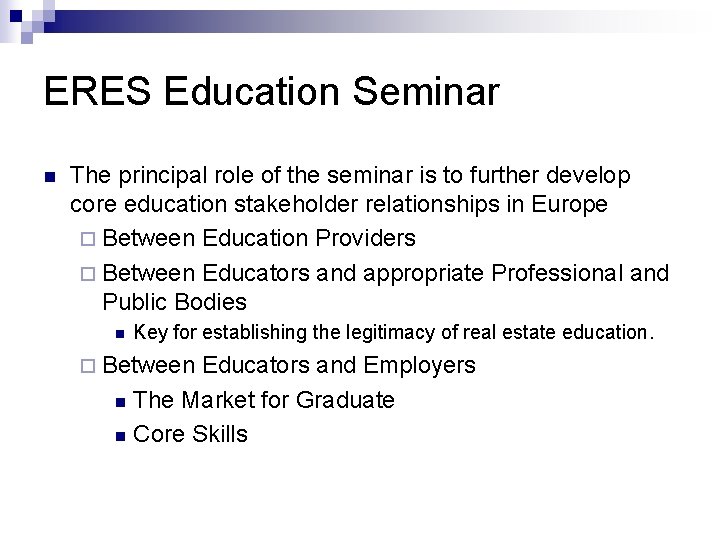 ERES Education Seminar

The principal role of the seminar is to further develop core education stakeholder relationships in Europe

Between Education Providers

Between Educators and appropriate Professional and Public Bodies

Key for establishing the legitimacy of real estate education.

Between Educators and Employers

The Market for Graduate

Core Skills